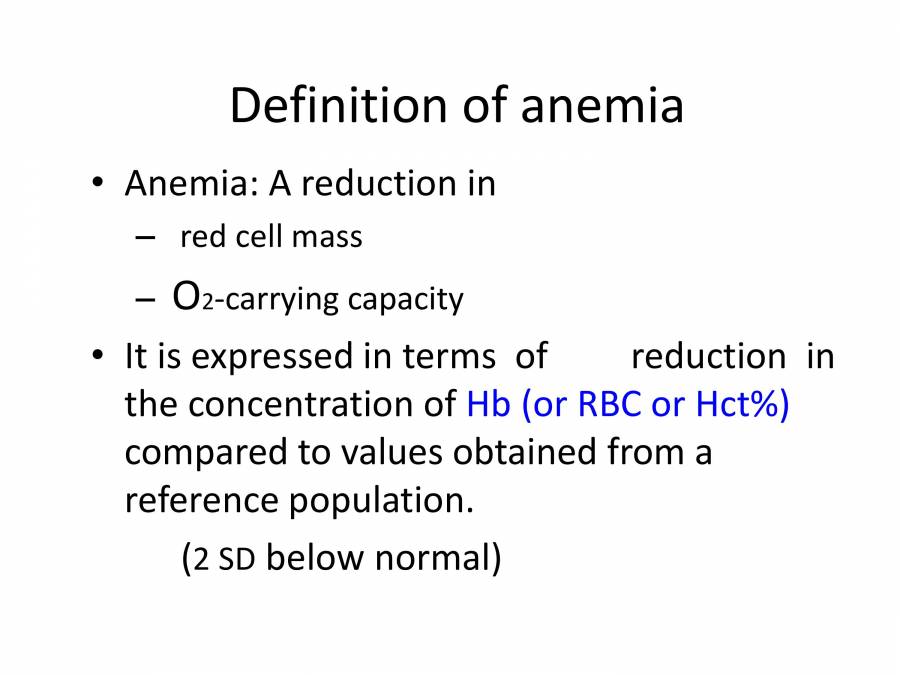 Definition of anemia

• Anemia: A reduction in
  – red cell mass
  – $O_2$-carrying capacity

• It is expressed in terms of reduction in the concentration of Hb (or RBC or Hct%) compared to values obtained from a reference population.

(2 SD below normal)